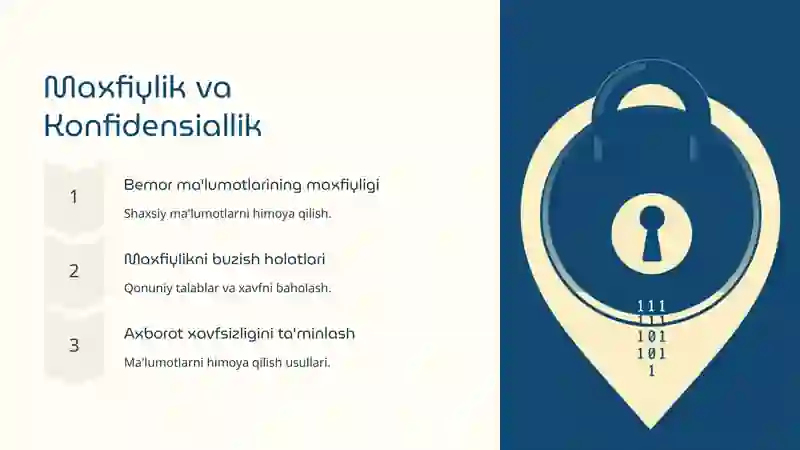 Maxfiylik va Konfidensiallik

1

Bemor ma'lumotlarining maxfiyligi

Shaxsiy ma'lumotlarni himoya qilish.

2

Maxfiylikni buzish holatlari

Qonuniy talablar va xavfni baholash.

3

Axborot xavfsizligini ta'minlash

Ma'lumotlarni himoya qilish usullari.

111
111
101
101
1